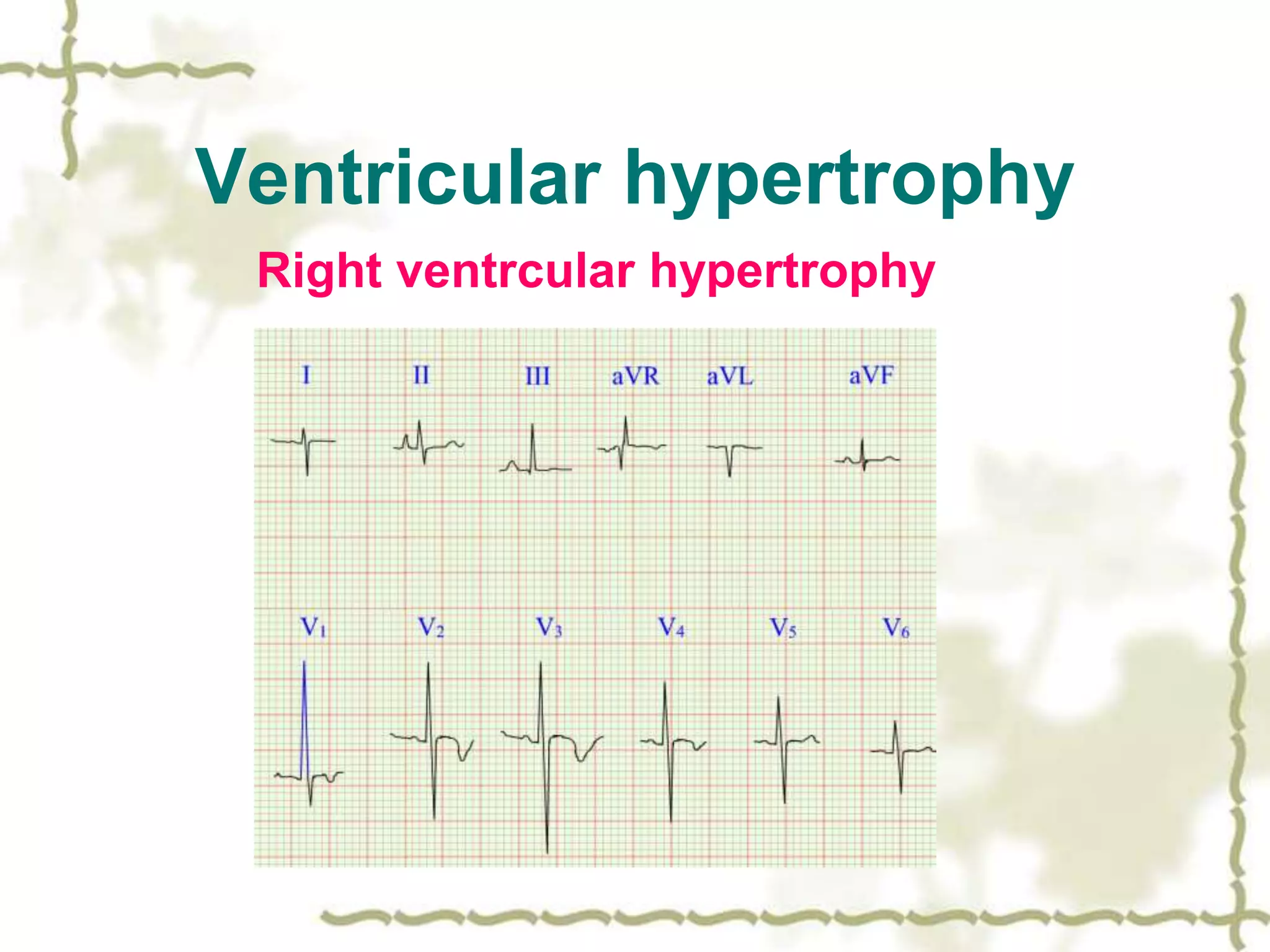 Ventricular hypertrophy

Right ventrcular hypertrophy

I II III aVR aVL aVF

$V_1$ $V_2$ $V_3$ $V_4$ $V_5$ $V_6$